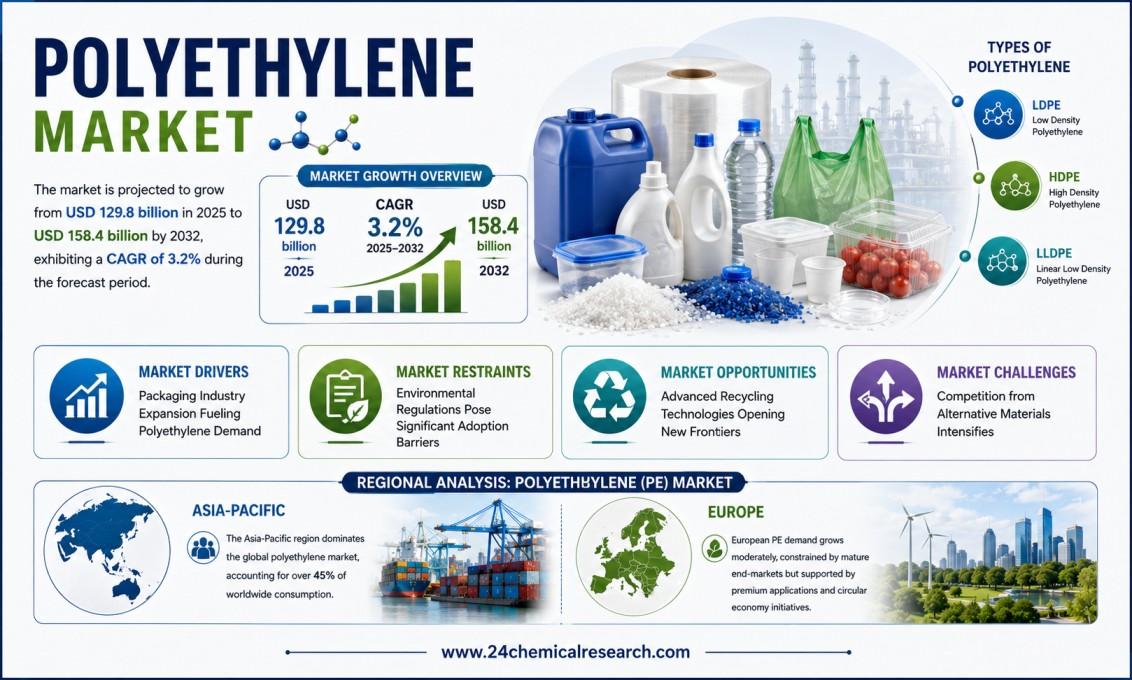 POLYETHYLENE
MARKET

The market is projected to grow from USD 129.8 billion in 2025 to USD 158.4 billion by 2032, exhibiting a CAGR of 3.2% during the forecast period.

MARKET GROWTH OVERVIEW

USD
129.8
billion
2025

CAGR
3.2%
2025–2032

USD
158.4
billion
2032

TYPES OF POLYETHYLENE

LDPE
Low Density Polyethylene

HDPE
High Density Polyethylene

LLDPE
Linear Low Density Polyethylene

MARKET DRIVERS
Packaging Industry Expansion Fueling Polyethylene Demand

MARKET RESTRAINTS
Environmental Regulations Pose Significant Adoption Barriers

MARKET OPPORTUNITIES
Advanced Recycling Technologies Opening New Frontiers

MARKET CHALLENGES
Competition from Alternative Materials Intensifies

REGIONAL ANALYSIS: POLYETHHYLENE (PE) MARKET

ASIA-PACIFIC
The Asia-Pacific region dominates the global polyethylene market, accounting for over 45% of worldwide consumption.

EUROPE
European PE demand grows moderately, constrained by mature end-markets but supported by premium applications and circular economy initiatives.

www.24chemicalresearch.com